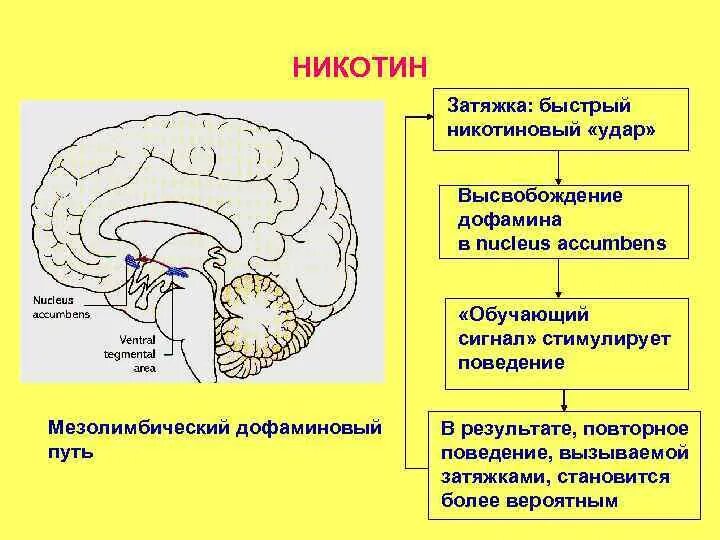 НИКОТИН

Nucleus accumbens

Ventral tegmental area

Мезолимбический дофаминовый путь

Затяжка: быстрый никотиновый «удар»

Высвобождение дофамина в nucleus accumbens

«Обучающий сигнал» стимулирует поведение

В результате, повторное поведение, вызываемой затяжками, становится более вероятным